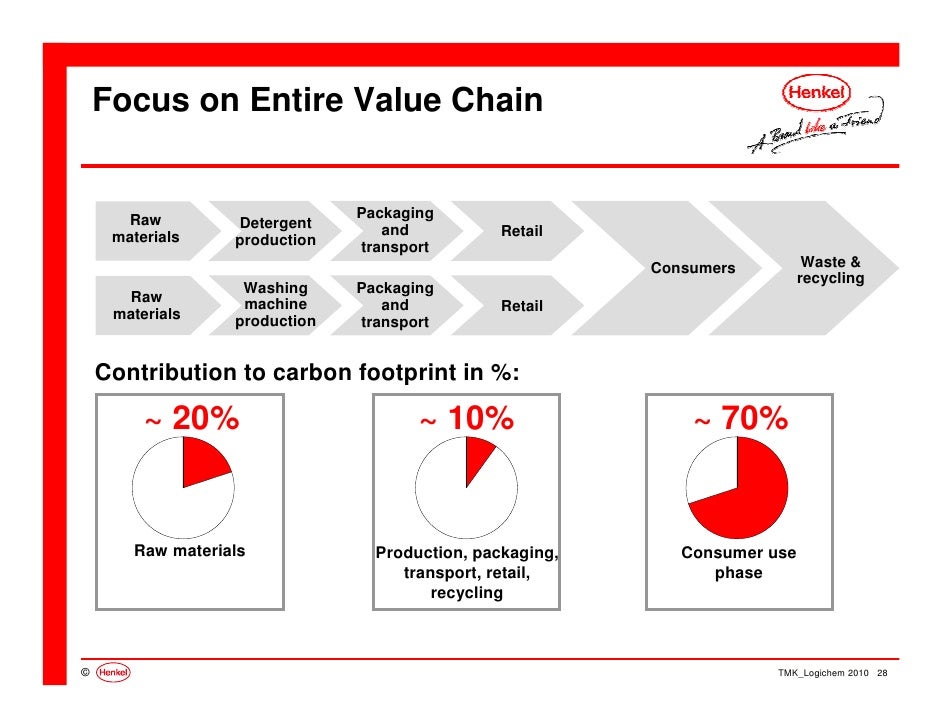 Focus on Entire Value Chain

Henkel
A Brand like a Friend

Raw materials

Detergent production

Packaging and transport

Retail

Raw materials

Washing machine production

Packaging and transport

Retail

Consumers

Waste & recycling

Contribution to carbon footprint in %:

~ 20%

Raw materials

~ 10%

Production, packaging, transport, retail, recycling

~ 70%

Consumer use phase

© Henkel

TMK_Logichem 2010 28